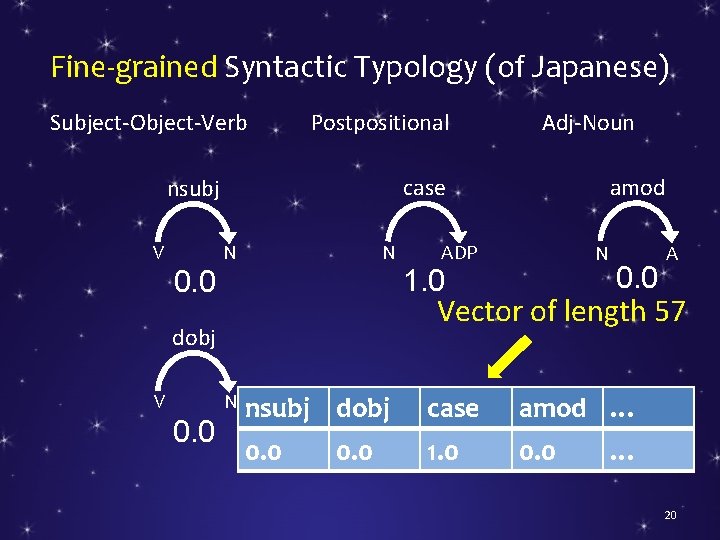 Fine-grained Syntactic Typology (of Japanese)

Subject-Object-Verb

Postpositional

Adj-Noun

nsubj

V N

0.0

case

N ADP

1.0

amod

N A

0.0

Vector of length 57

dobj

V N

0.0

| nsubj | dobj | case | amod | … |
|---|---|---|---|---|
| 0.0 | 0.0 | 1.0 | 0.0 | … |

20